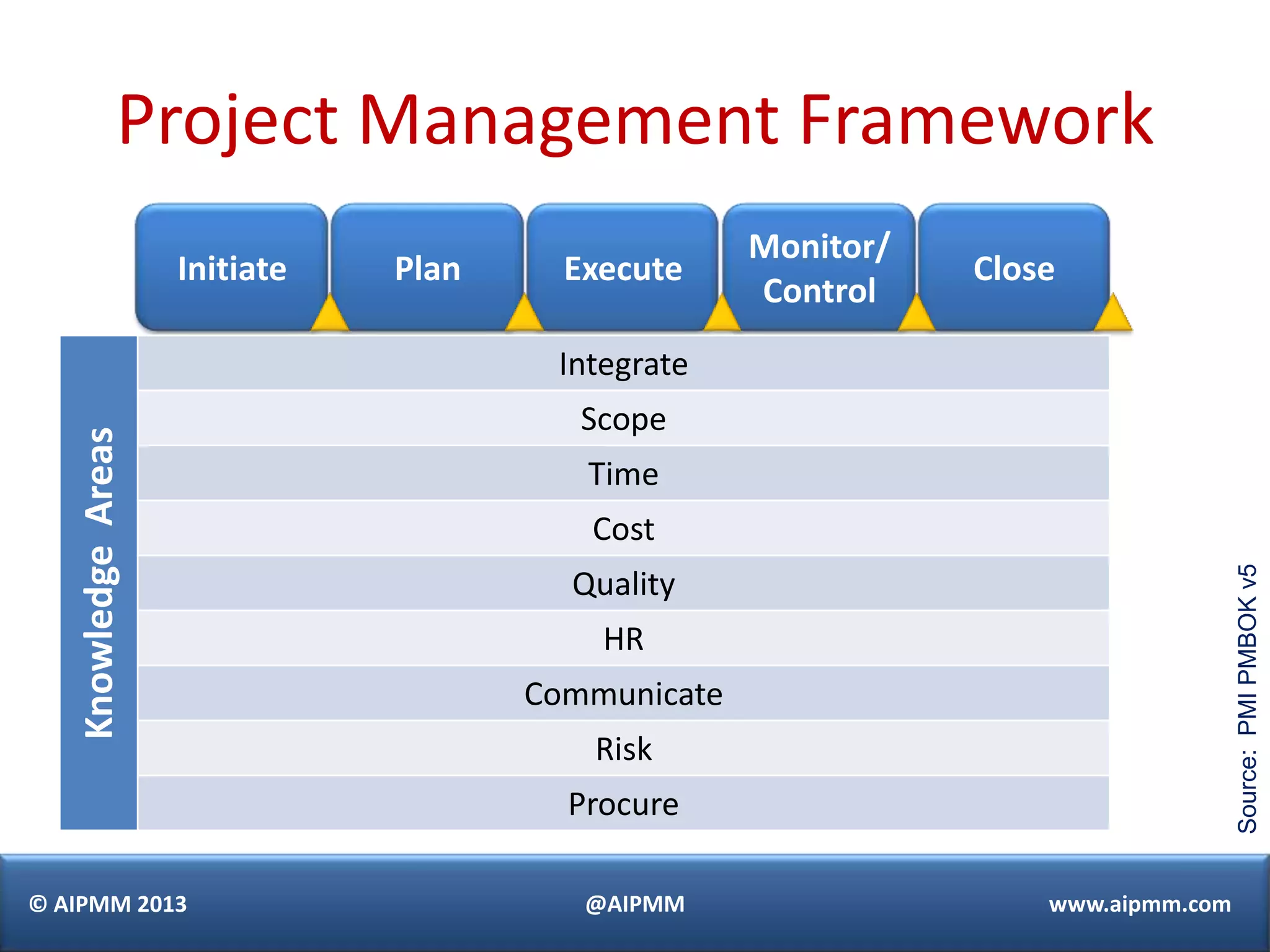 Project Management Framework

Initiate

Plan

Execute

Monitor/ Control

Close

Knowledge Areas

Integrate

Scope

Time

Cost

Quality

HR

Communicate

Risk

Procure

Source: PMI PMBOK v5

© AIPMM 2013

@AIPMM

www.aipmm.com